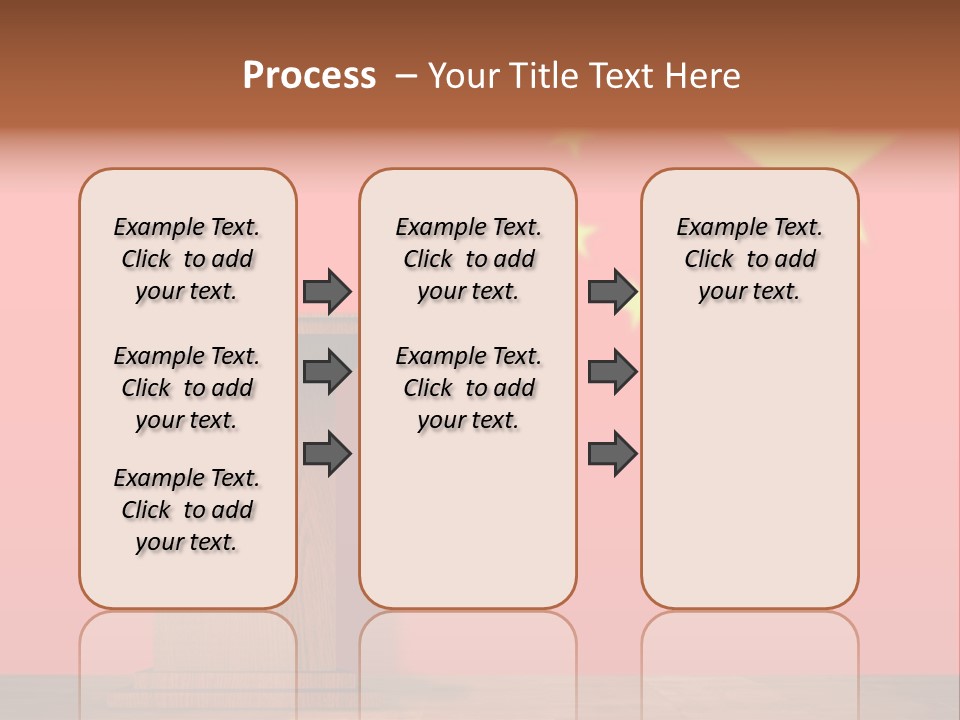 Process – Your Title Text Here

Example Text. Click to add your text.

Example Text. Click to add your text.

Example Text. Click to add your text.

Example Text. Click to add your text.

Example Text. Click to add your text.

Example Text. Click to add your text.